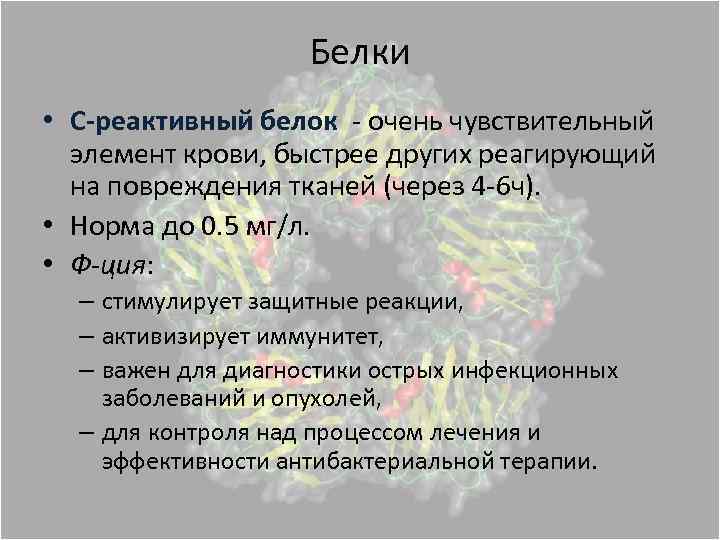 Белки

• С-реактивный белок - очень чувствительный элемент крови, быстрее других реагирующий на повреждения тканей (через 4-6ч).
• Норма до 0.5 мг/л.
• Ф-ция:
– стимулирует защитные реакции,
– активизирует иммунитет,
– важен для диагностики острых инфекционных заболеваний и опухолей,
– для контроля над процессом лечения и эффективности антибактериальной терапии.